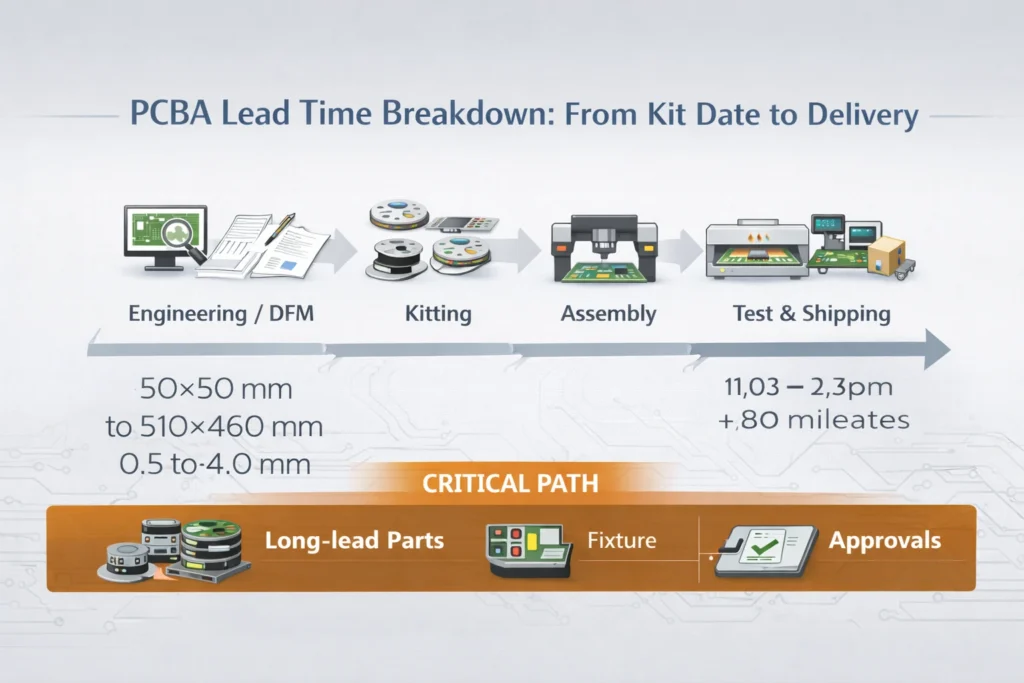 PCBA Lead Time Breakdown: From Kit Date to Delivery

Engineering / DFM

Kitting

Assembly

Test & Shipping

50×50 mm
to 510×460 mm
0.5 to-4.0 mm

11,03 – 2,3pm
+,80 mileates

CRITICAL PATH

Long-lead Parts

Fixture

Approvals